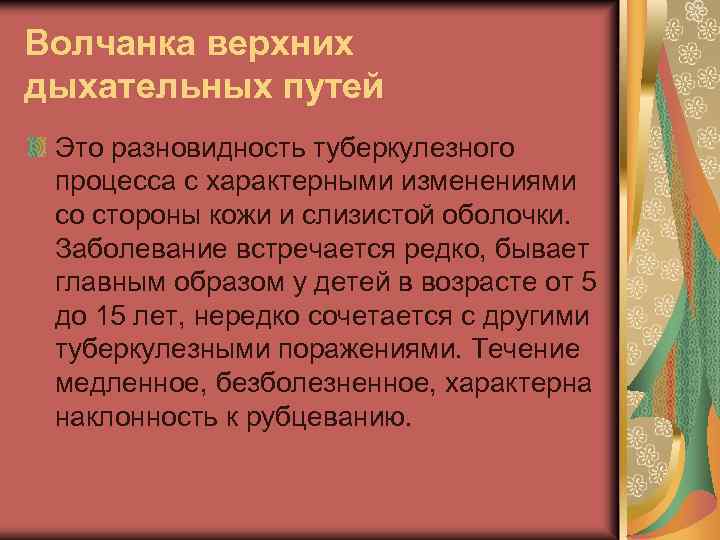 Волчанка верхних дыхательных путей

Это разновидность туберкулезного процесса с характерными изменениями со стороны кожи и слизистой оболочки. Заболевание встречается редко, бывает главным образом у детей в возрасте от 5 до 15 лет, нередко сочетается с другими туберкулезными поражениями. Течение медленное, безболезненное, характерна наклонность к рубцеванию.